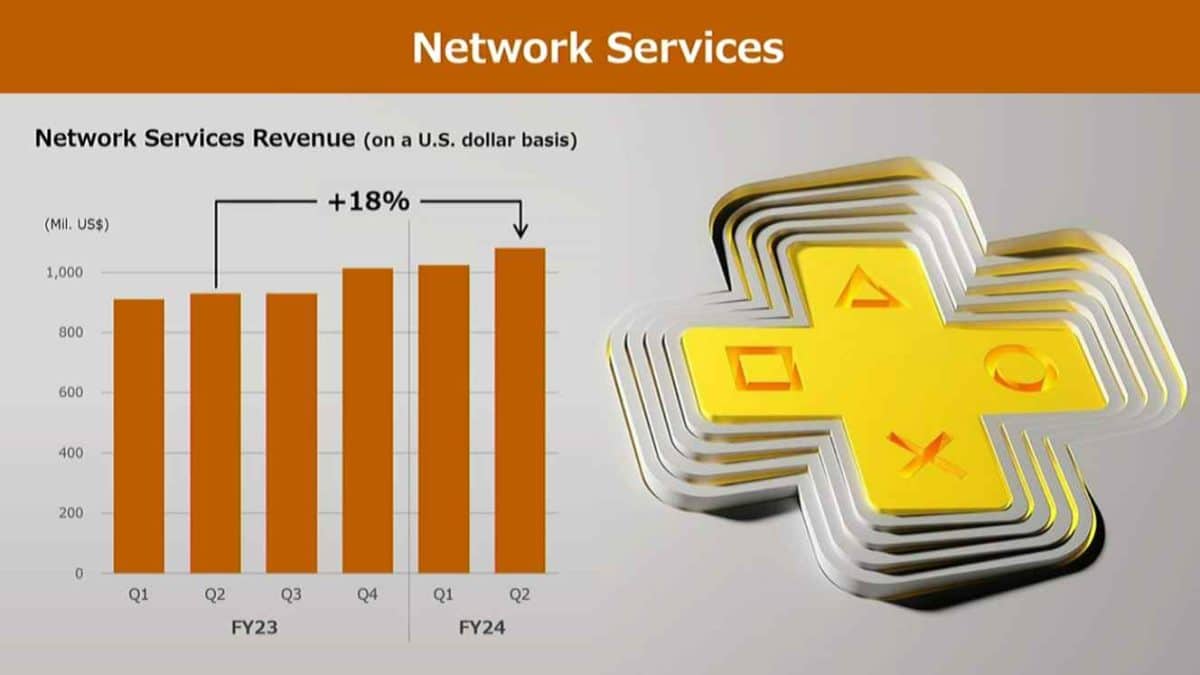 Network Services

Network Services Revenue (on a U.S. dollar basis)

+18%

(Mil. US$)

1,000

800

600

400

200

0

Q1 Q2 Q3 Q4 Q1 Q2

FY23 FY24